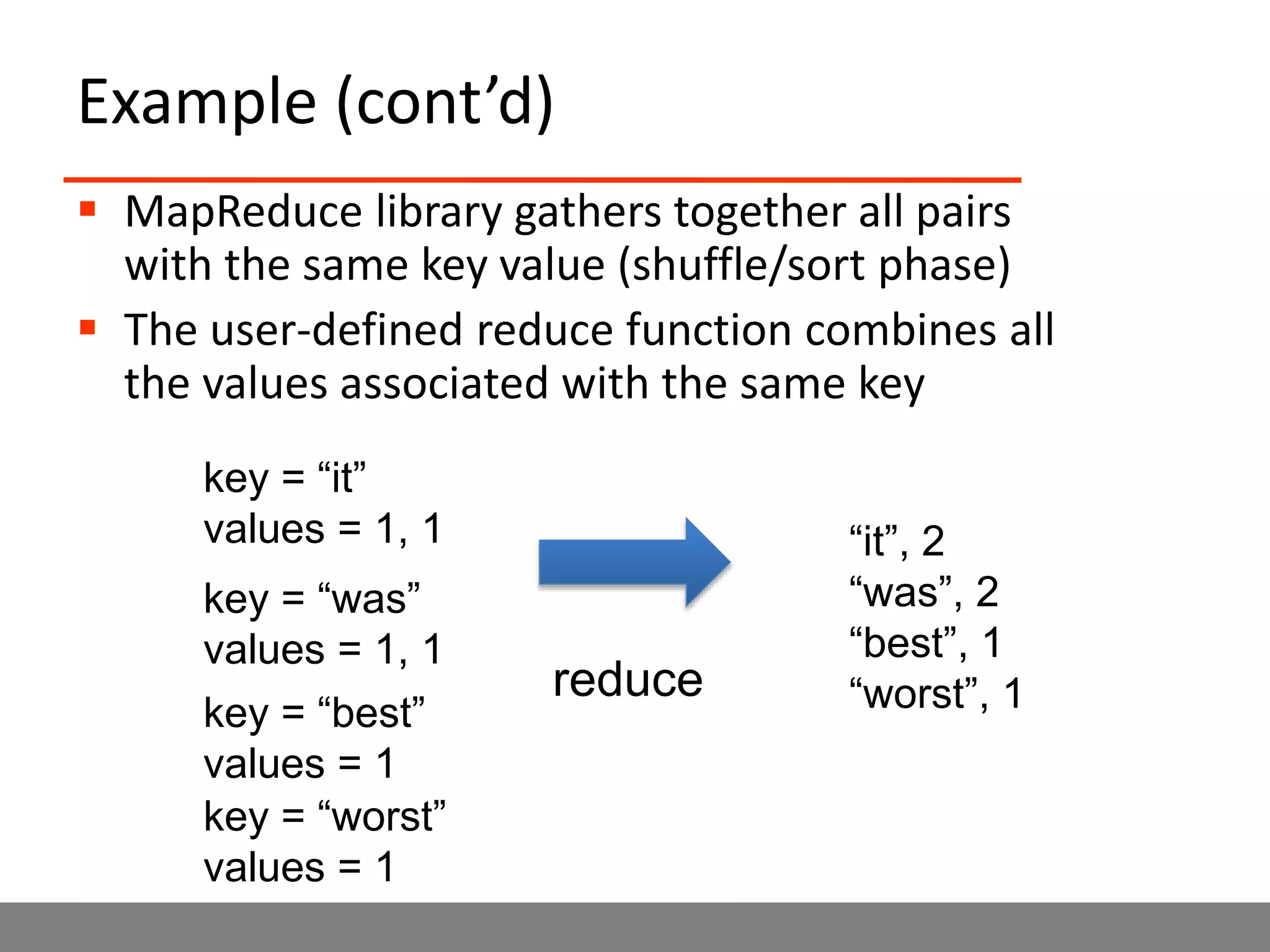 Example (cont’d)

▪ MapReduce library gathers together all pairs with the same key value (shuffle/sort phase)

▪ The user-defined reduce function combines all the values associated with the same key

key = “it”
values = 1, 1

key = “was”
values = 1, 1

key = “best”
values = 1

key = “worst”
values = 1

reduce

“it”, 2
“was”, 2
“best”, 1
“worst”, 1